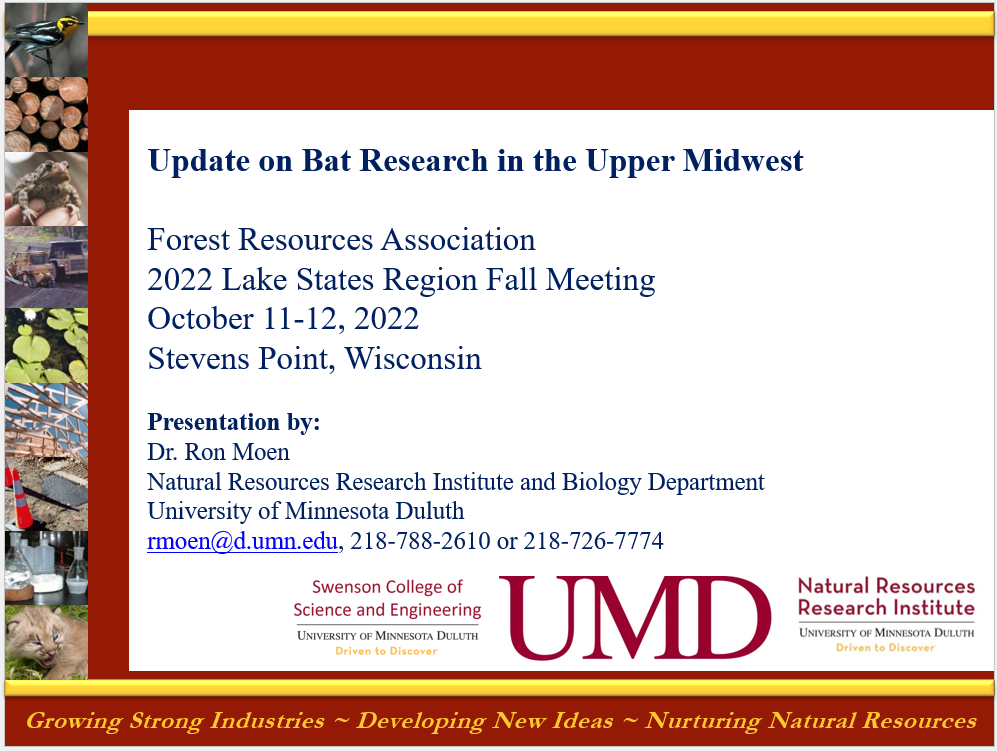 Update on Bat Research in the Upper Midwest

Forest Resources Association
2022 Lake States Region Fall Meeting
October 11-12, 2022
Stevens Point, Wisconsin

Presentation by:
Dr. Ron Moen
Natural Resources Research Institute and Biology Department
University of Minnesota Duluth
rmoen@d.umn.edu, 218-788-2610 or 218-726-7774

Swenson College of Science and Engineering
UNIVERSITY OF MINNESOTA DULUTH
Driven to Discover

UMD

Natural Resources Research Institute
UNIVERSITY OF MINNESOTA DULUTH
Driven to Discover

Growing Strong Industries ~ Developing New Ideas ~ Nurturing Natural Resources